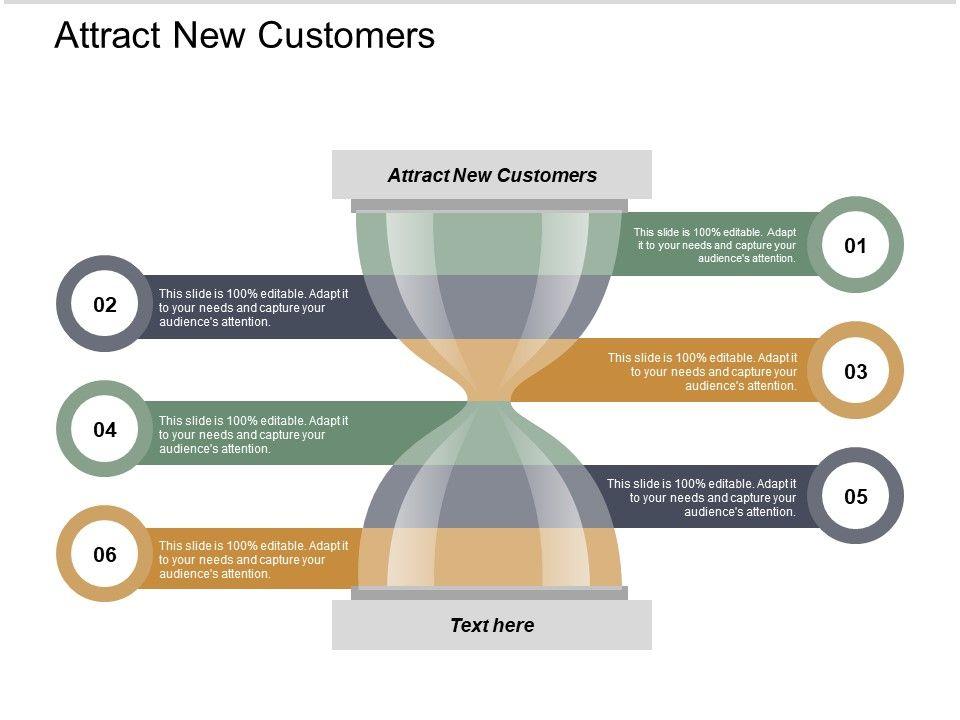 Attract New Customers

Attract New Customers

This slide is 100% editable. Adapt it to your needs and capture your audience's attention.

01

02

This slide is 100% editable. Adapt it to your needs and capture your audience's attention.

This slide is 100% editable. Adapt it to your needs and capture your audience's attention.

03

04

This slide is 100% editable. Adapt it to your needs and capture your audience's attention.

This slide is 100% editable. Adapt it to your needs and capture your audience's attention.

05

06

This slide is 100% editable. Adapt it to your needs and capture your audience's attention.

Text here